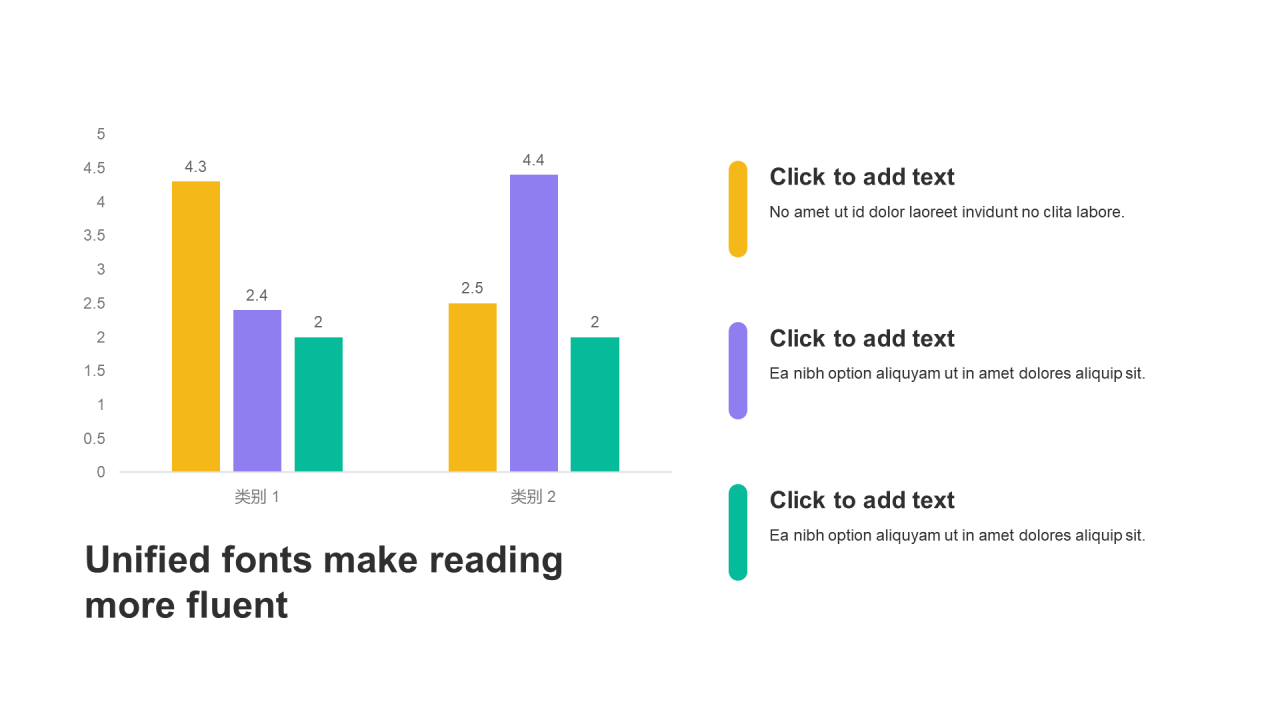 5
4.5
4
3.5
3
2.5
2
1.5
1
0.5
0

4.3
2.4
2
2.5
4.4
2

类别 1
类别 2

Unified fonts make reading more fluent

Click to add text
No amet ut id dolor laoreet invidunt no clita labore.

Click to add text
Ea nibh option aliquyam ut in amet dolores aliquip sit.

Click to add text
Ea nibh option aliquyam ut in amet dolores aliquip sit.